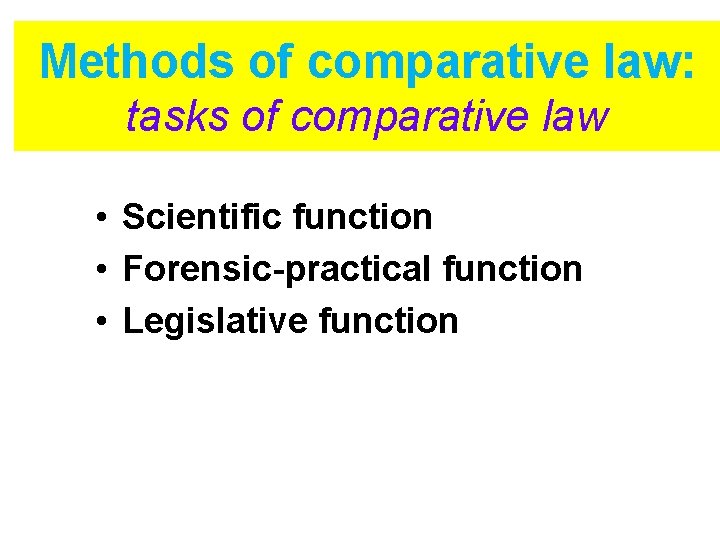 Methods of comparative law:
tasks of comparative law

• Scientific function
• Forensic-practical function
• Legislative function